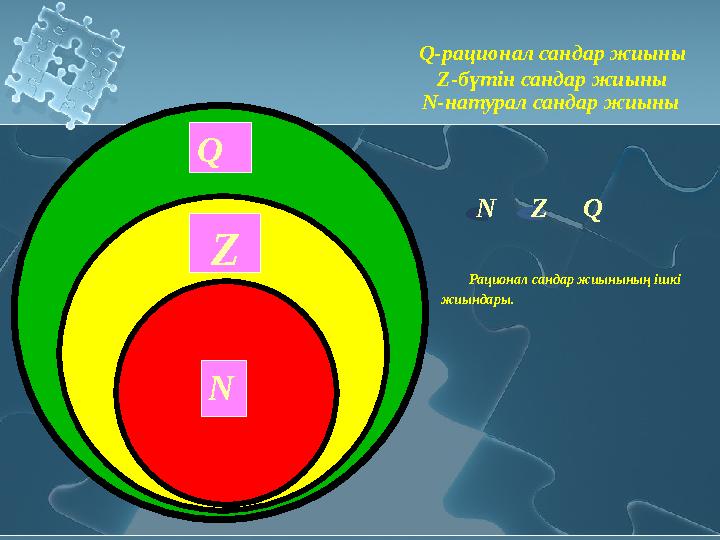 Q-рационал сандар жиыны
Z-бүтін сандар жиыны
N-натурал сандар жиыны

Q

Z

N

N Z Q

Рационал сандар жиынының ішкі жиындары.